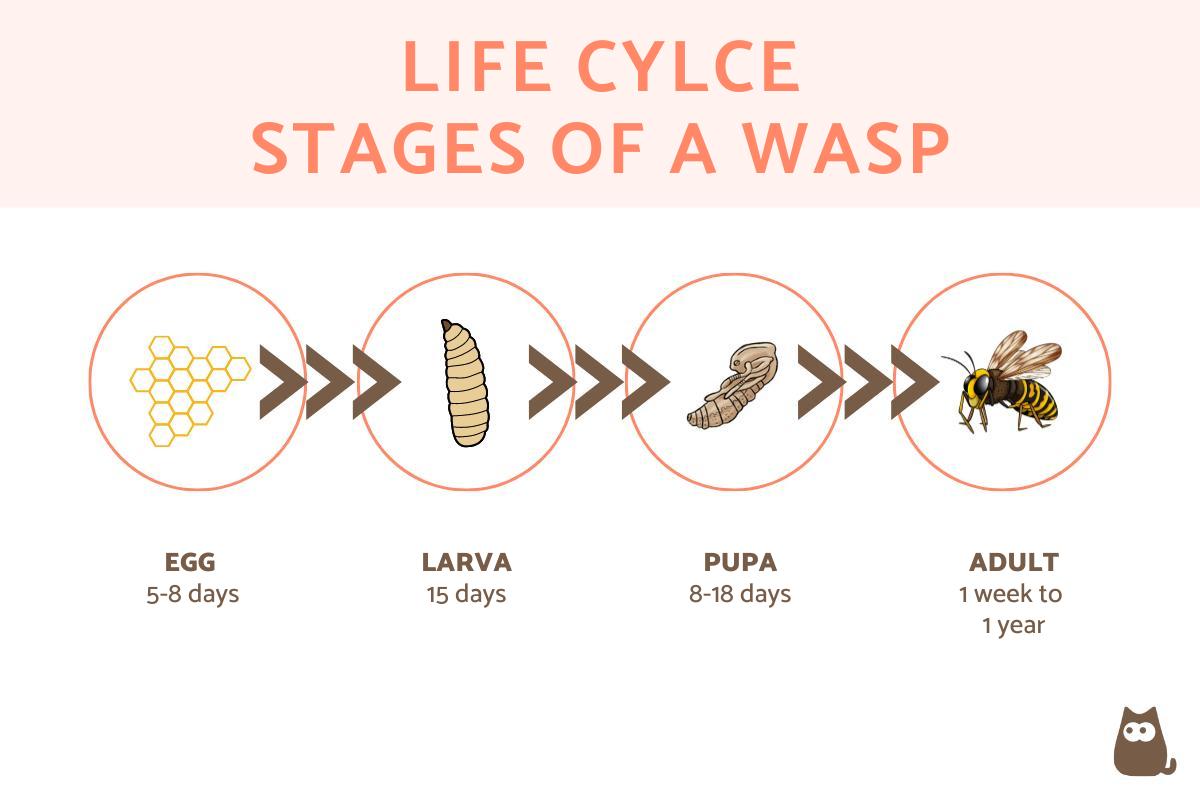 LIFE CYLCE
STAGES OF A WASP

EGG
5-8 days

LARVA
15 days

PUPA
8-18 days

ADULT
1 week to 1 year